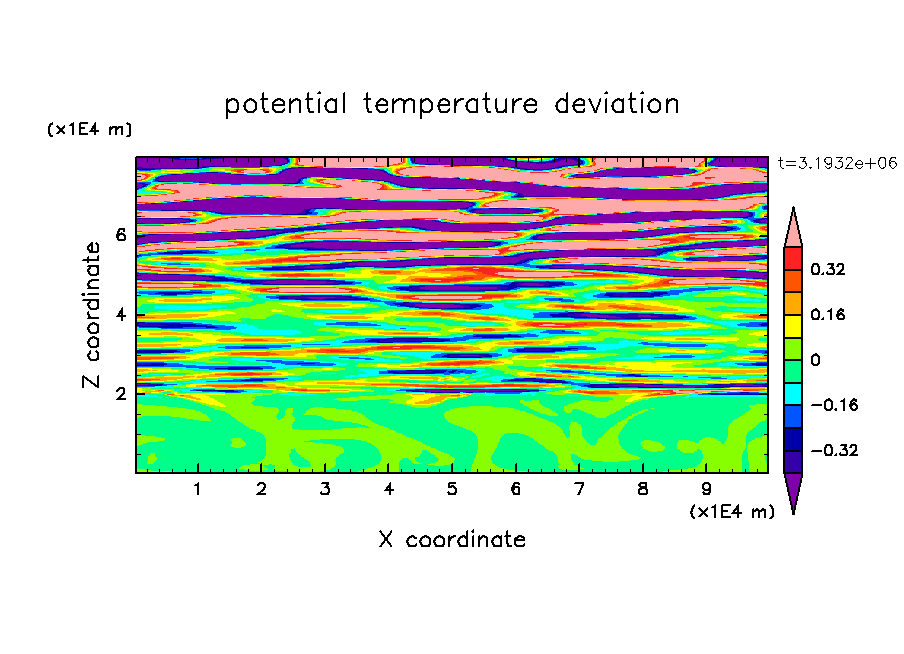 potential temperature deviation

(x1E4 m)

t=3.1932e+06

Z coordinate

6
4
2

0.32
0.16
0
−0.16
−0.32

1 2 3 4 5 6 7 8 9

(x1E4 m)

X coordinate